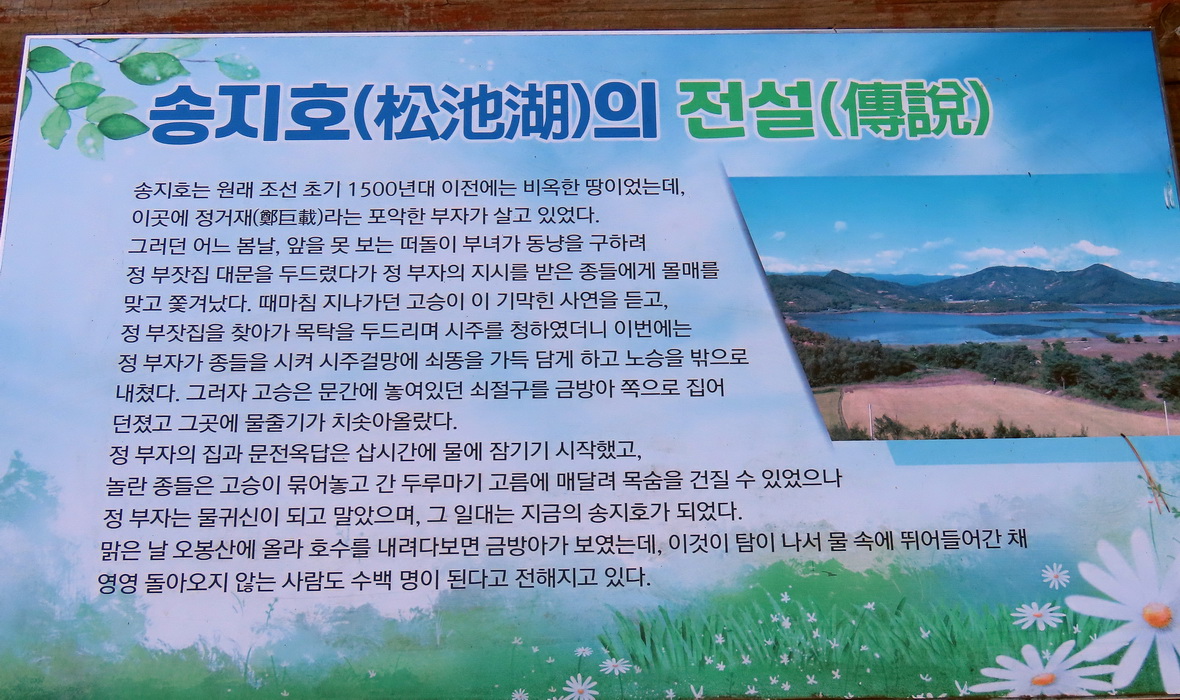 송지호(松池湖)의 전설(傳說)

송지호는 원래 조선 초기 1500년대 이전에는 비옥한 땅이었는데, 이곳에 정거재(鄭巨載)라는 포악한 부자가 살고 있었다. 그러던 어느 봄날, 앞을 못 보는 떠돌이 부녀가 동냥을 구하려 정 부잣집 대문을 두드렸다가 정 부자의 지시를 받은 종들에게 몰매를 맞고 쫓겨났다. 때마침 지나가던 고승이 이 기막힌 사연을 듣고, 정 부잣집을 찾아가 목탁을 두드리며 시주를 청하였더니 이번에는 정 부자가 종들을 시켜 시주걸망에 쇠똥을 가득 담게 하고 노승을 밖으로 내쳤다. 그러자 고승은 문간에 놓여있던 쇠절구를 금방아 쪽으로 집어 던졌고 그곳에 물줄기가 치솟아올랐다.
정 부자의 집과 문전옥답은 삽시간에 물에 잠기기 시작했고, 놀란 종들은 고승이 묶어놓고 간 두루마기 고름에 매달려 목숨을 건질 수 있었으나 정 부자는 물귀신이 되고 말았으며, 그 일대는 지금의 송지호가 되었다.
맑은 날 오봉산에 올라 호수를 내려다보면 금방아가 보였는데, 이것이 탐이 나서 물 속에 뛰어들어간 채 영영 돌아오지 않는 사람도 수백 명이 된다고 전해지고 있다.